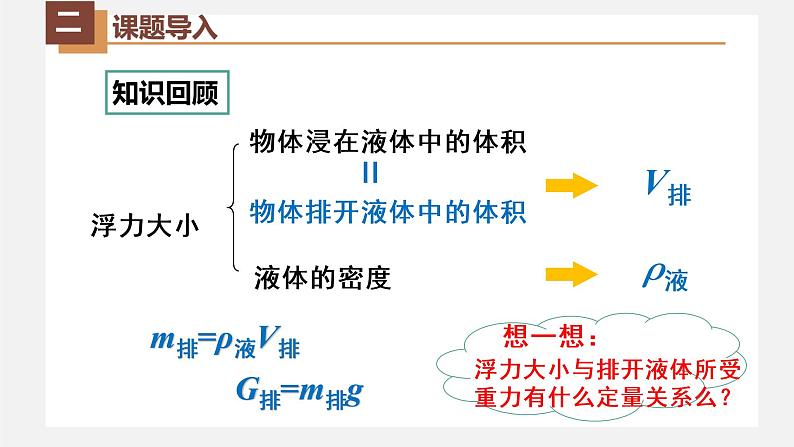 二 课题导入

知识回顾

浮力大小

物体浸在液体中的体积

=

物体排开液体中的体积

$V_{排}$

液体的密度

$\rho_{液}$

$m_{排}=\rho_{液}V_{排}$

$G_{排}=m_{排}g$

想一想：
浮力大小与排开液体所受重力有什么定量关系么？